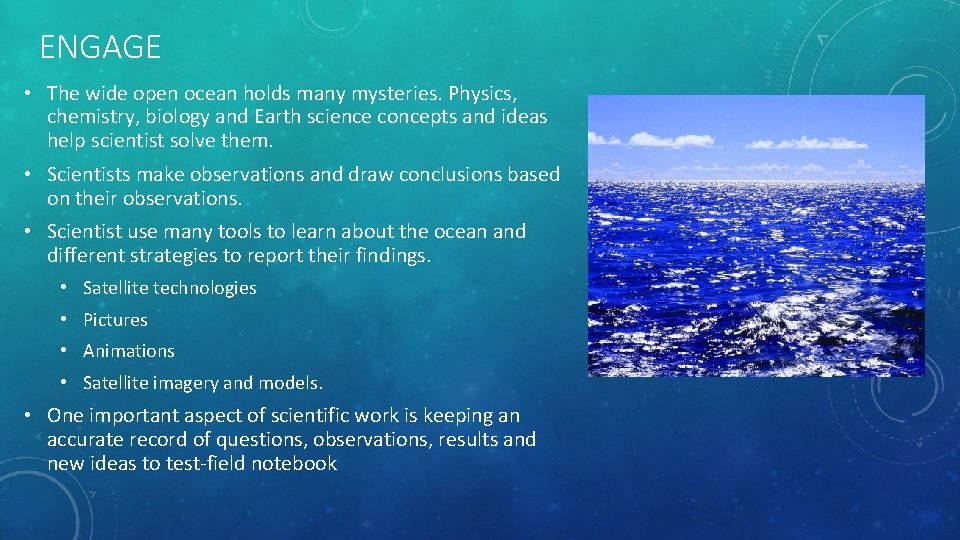 ENGAGE

• The wide open ocean holds many mysteries. Physics, chemistry, biology and Earth science concepts and ideas help scientist solve them.

• Scientists make observations and draw conclusions based on their observations.

• Scientist use many tools to learn about the ocean and different strategies to report their findings.

• Satellite technologies

• Pictures

• Animations

• Satellite imagery and models.

• One important aspect of scientific work is keeping an accurate record of questions, observations, results and new ideas to test-field notebook